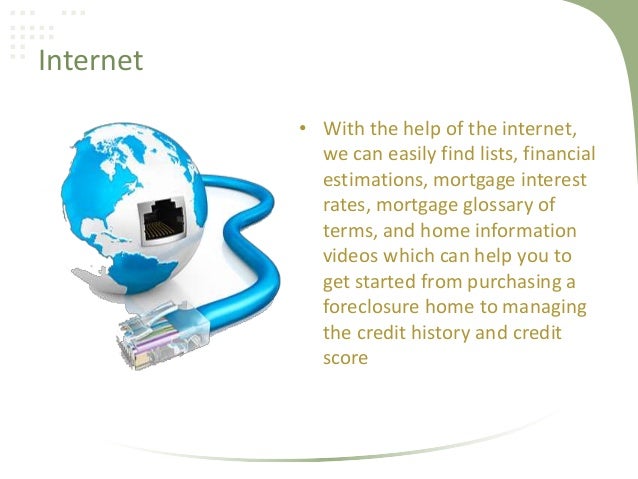 Internet

• With the help of the internet, we can easily find lists, financial estimations, mortgage interest rates, mortgage glossary of terms, and home information videos which can help you to get started from purchasing a foreclosure home to managing the credit history and credit score